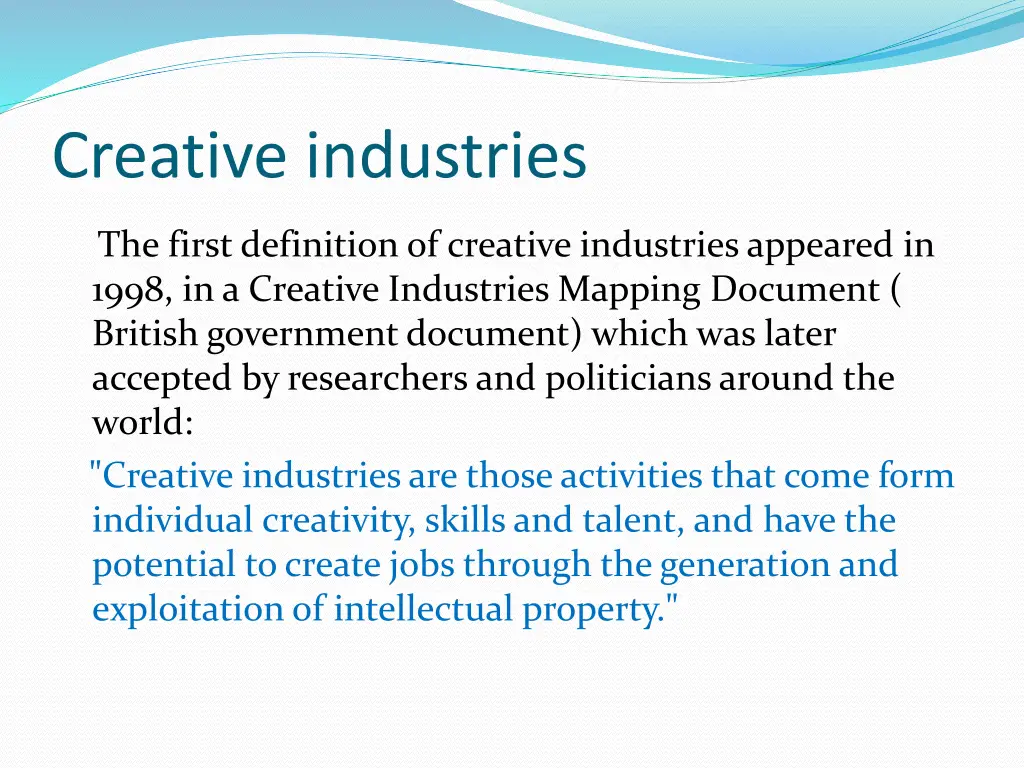 Creative industries

The first definition of creative industries appeared in 1998, in a Creative Industries Mapping Document ( British government document) which was later accepted by researchers and politicians around the world:

"Creative industries are those activities that come form individual creativity, skills and talent, and have the potential to create jobs through the generation and exploitation of intellectual property."